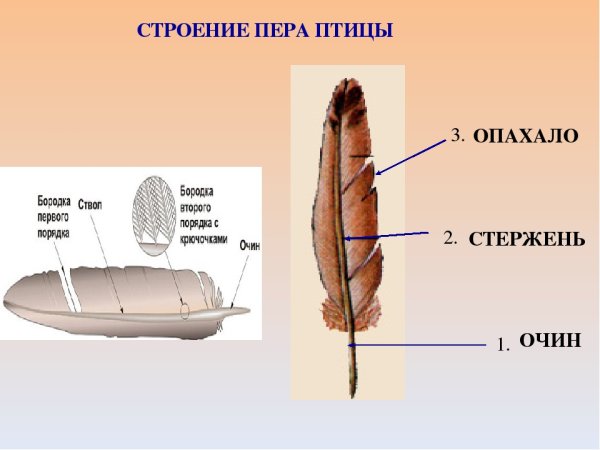 СТРОЕНИЕ ПЕРА ПТИЦЫ

Бородка первого порядка

Ствол

Бородка второго порядка с крючочками

Очин

3. ОПАХАЛО

2. СТЕРЖЕНЬ

1. ОЧИН